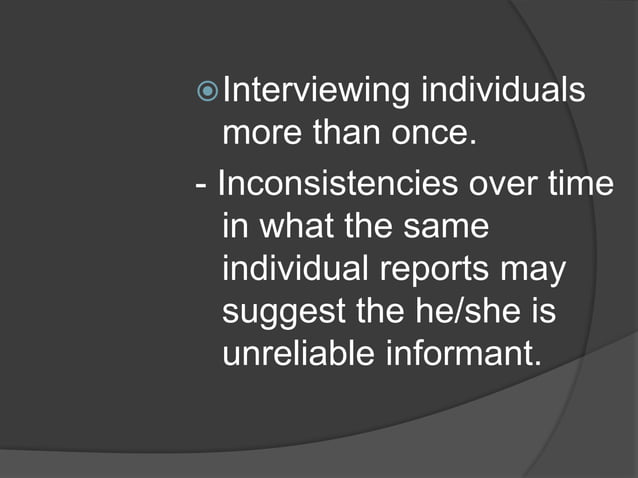 Interviewing individuals more than once.

- Inconsistencies over time in what the same individual reports may suggest the he/she is unreliable informant.